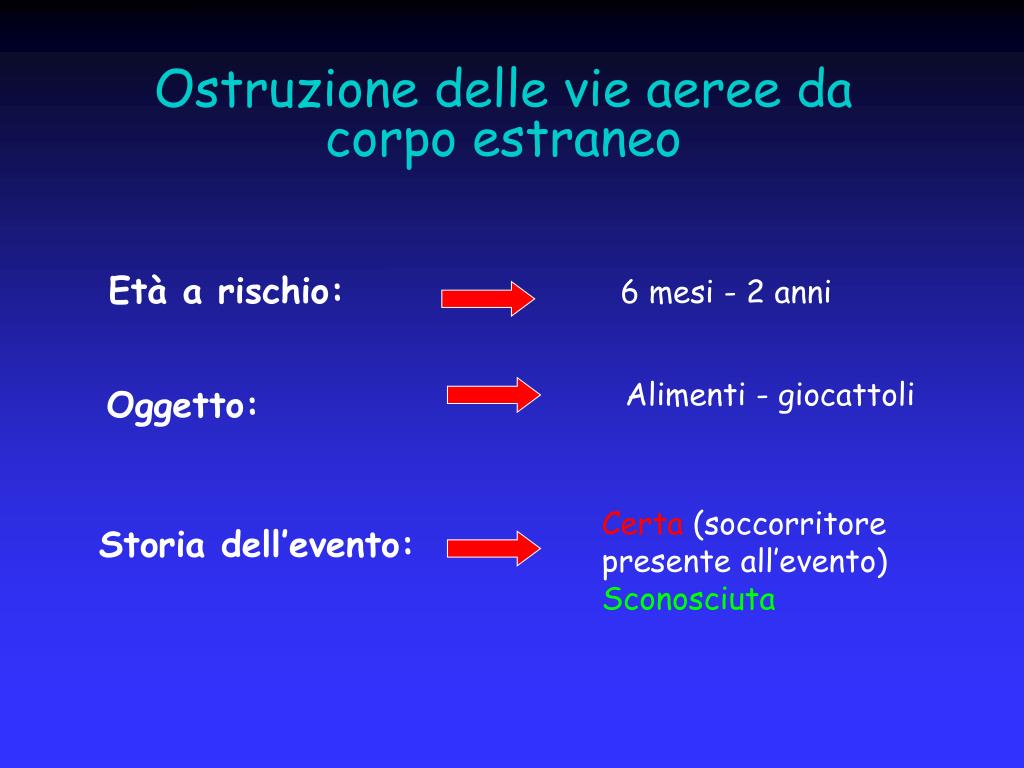 Ostruzione delle vie aeree da corpo estraneo

Età a rischio:

6 mesi - 2 anni

Oggetto:

Alimenti - giocattoli

Storia dell’evento:

Certa (soccorritore presente all’evento)
Sconosciuta